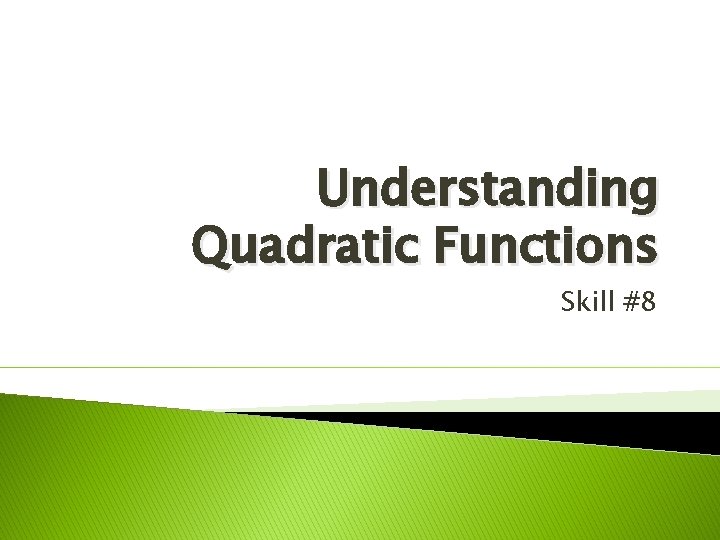 Understanding Quadratic Functions

Skill #8